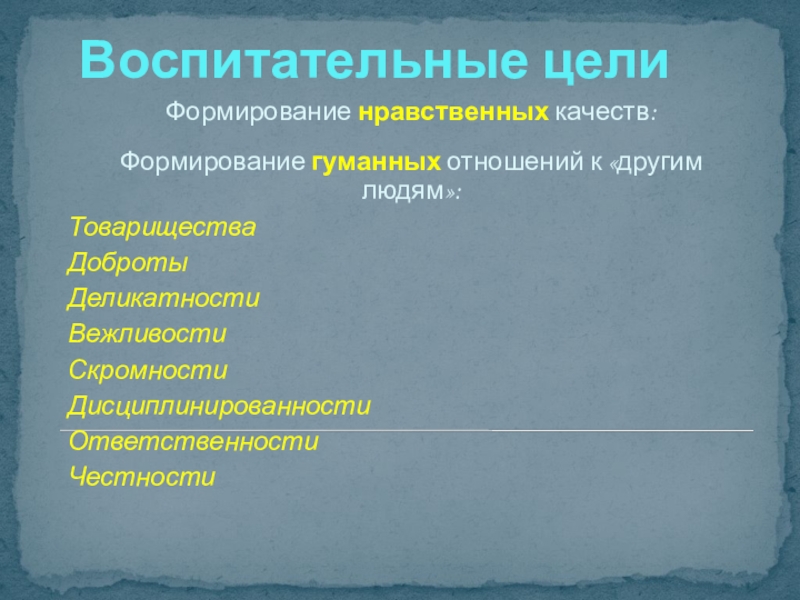 Воспитательные цели

Формирование нравственных качеств:

Формирование гуманных отношений к «другим людям»:

Товарищества
Доброты
Деликатности
Вежливости
Скромности
Дисциплинированности
Ответственности
Честности